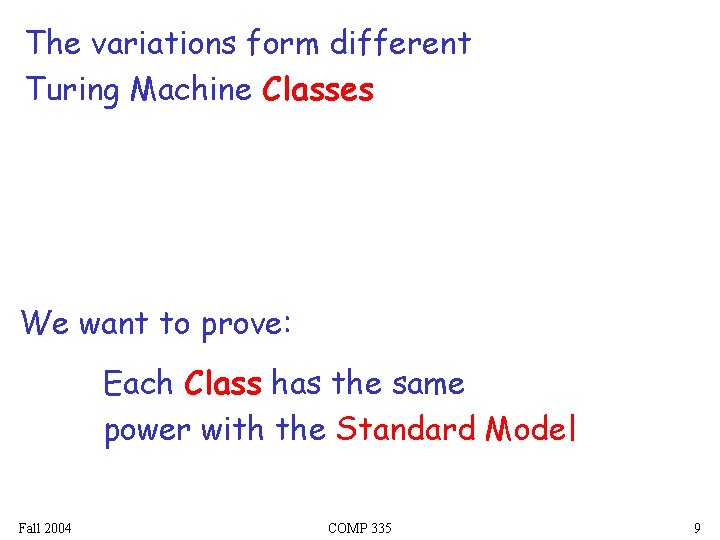 The variations form different Turing Machine Classes

We want to prove:

Each Class has the same power with the Standard Model

Fall 2004 COMP 335 9